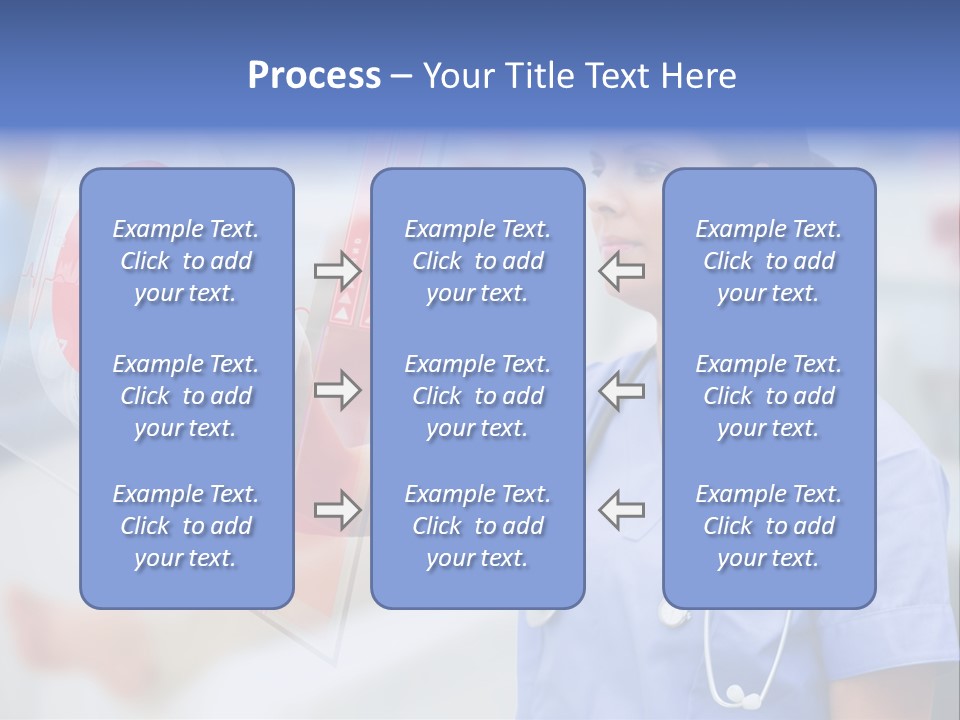 Process – Your Title Text Here

Example Text. Click to add your text.

Example Text. Click to add your text.

Example Text. Click to add your text.

Example Text. Click to add your text.

Example Text. Click to add your text.

Example Text. Click to add your text.

Example Text. Click to add your text.

Example Text. Click to add your text.

Example Text. Click to add your text.